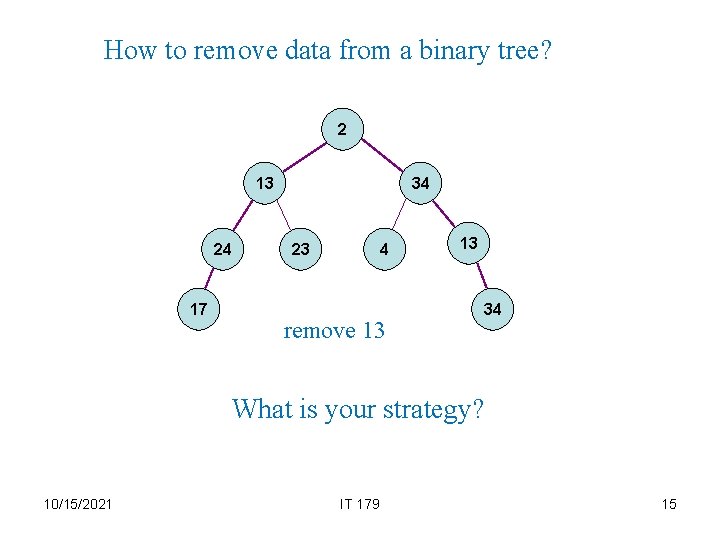 How to remove data from a binary tree?

2

13

34

24

23

4

13

17

34

remove 13

What is your strategy?

10/15/2021

IT 179

15